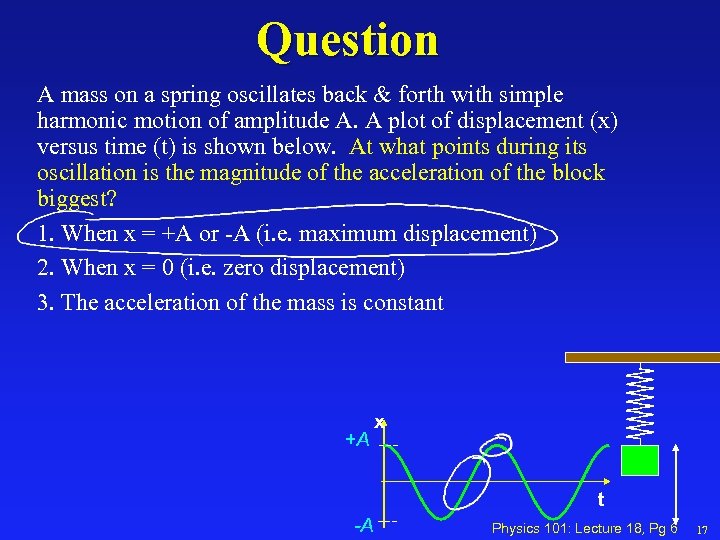 Question

A mass on a spring oscillates back & forth with simple harmonic motion of amplitude A. A plot of displacement (x) versus time (t) is shown below. At what points during its oscillation is the magnitude of the acceleration of the block biggest?

1. When x = +A or -A (i.e. maximum displacement)

2. When x = 0 (i.e. zero displacement)

3. The acceleration of the mass is constant

x

+A

-A

t

Physics 101: Lecture 18, Pg 6

17